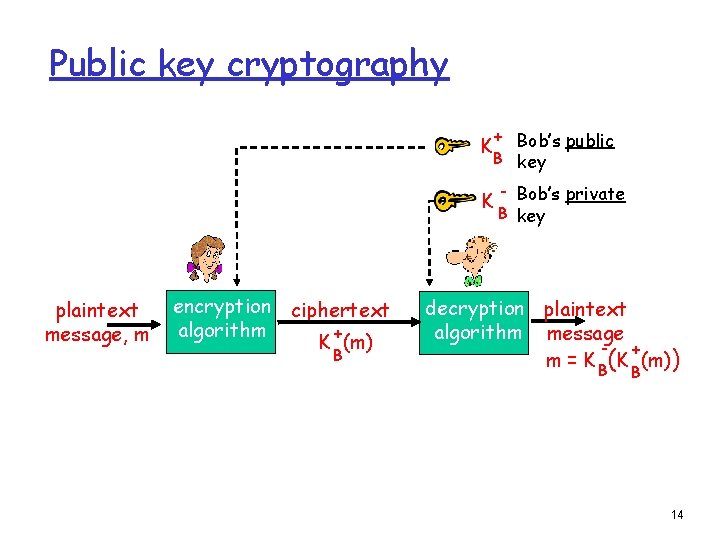 Public key cryptography

$K_B^+$ Bob's public key

$K_B^-$ Bob's private key

plaintext message, m

encryption algorithm

ciphertext $K_B^+(m)$

decryption algorithm

plaintext message $m = K_B^-(K_B^+(m))$

14